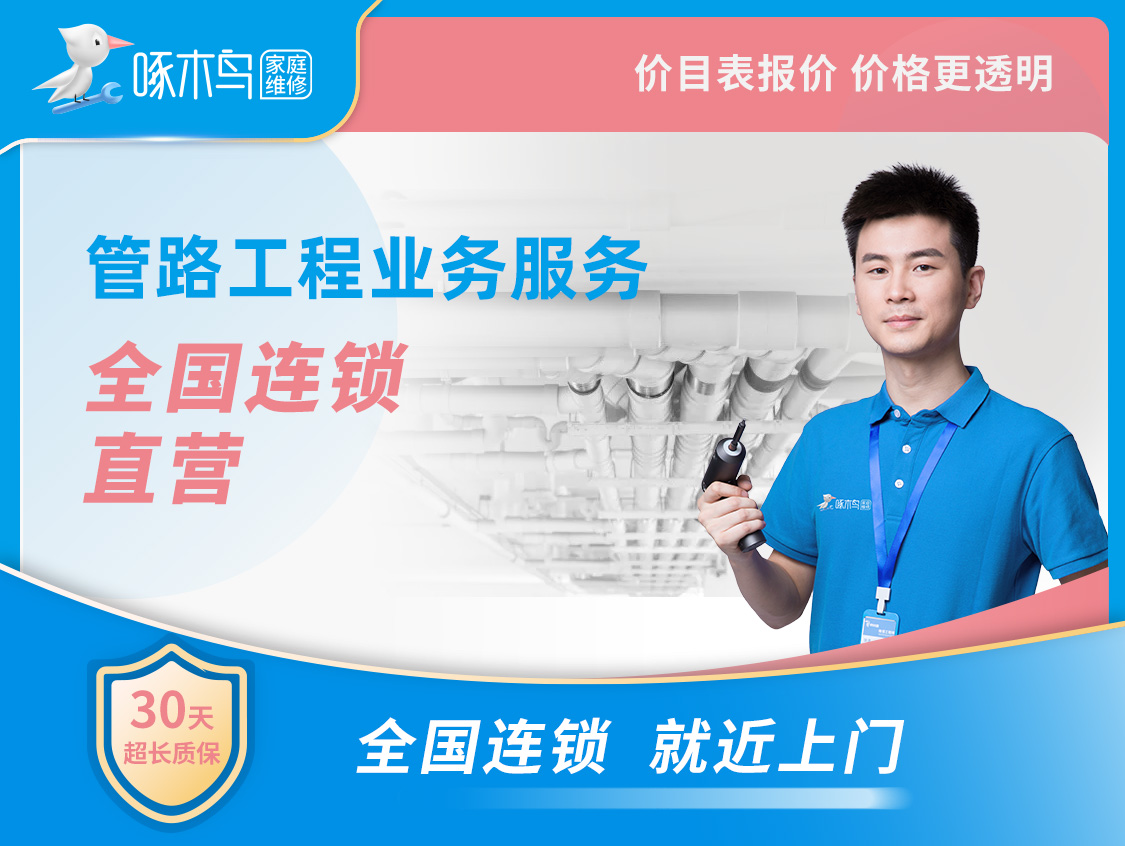 啄木鸟 家庭维修

价目表报价 价格更透明

管路工程业务服务

全国连锁
直营

啄木鸟

30天
超长质保

全国连锁 就近上门